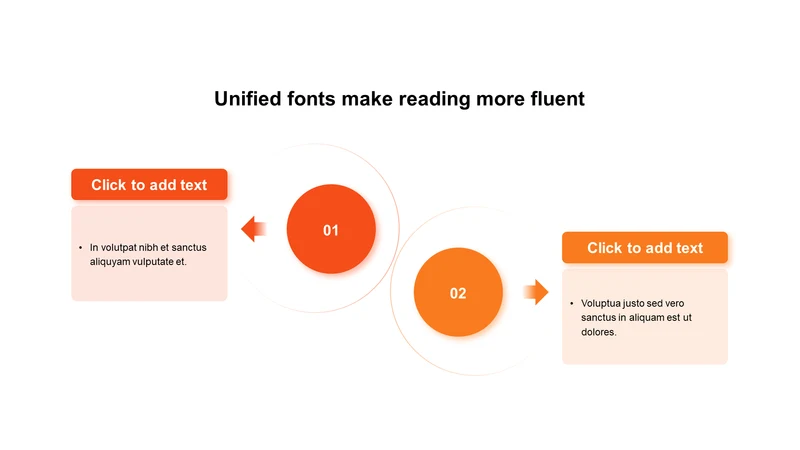 Unified fonts make reading more fluent

Click to add text

• In volutpat nibh et sanctus aliquyam vulputate et.

01

02

Click to add text

• Voluptua justo sed vero sanctus in aliquam est ut dolores.